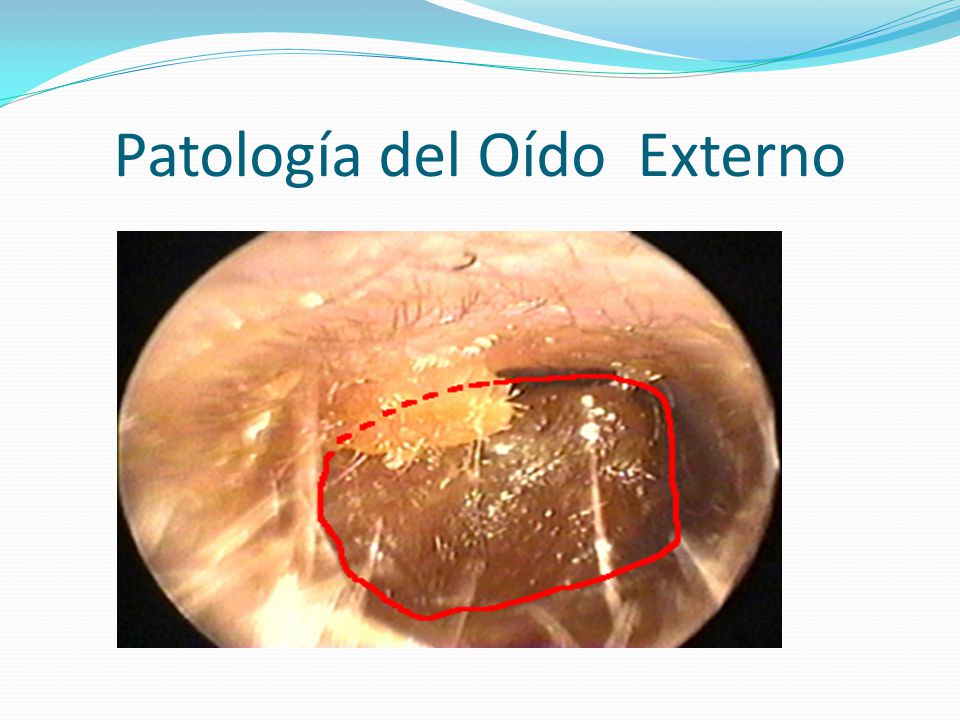 Patología del Oído  Externo